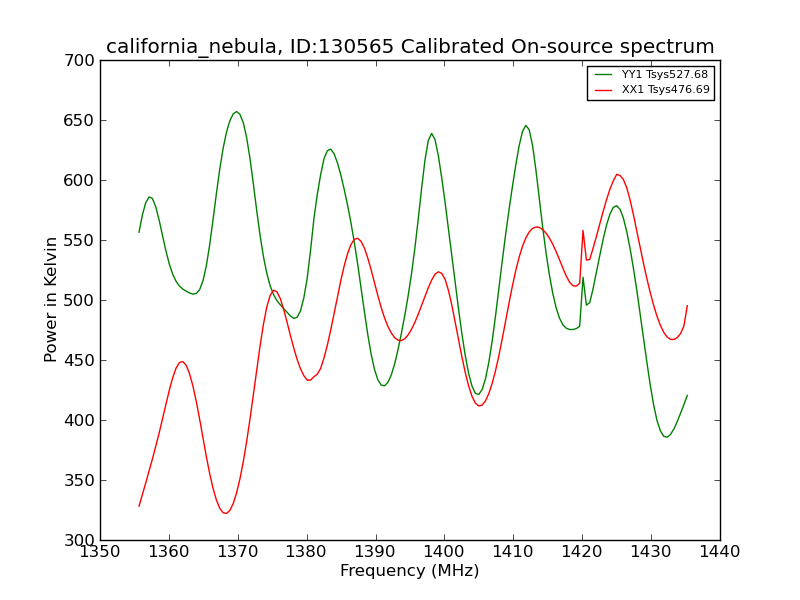 california_nebula, ID:130565 Calibrated On-source spectrum

YY1 Tsys527.68
XX1 Tsys476.69

Power in Kelvin

700
650
600
550
500
450
400
350
300

1350 1360 1370 1380 1390 1400 1410 1420 1430 1440

Frequency (MHz)